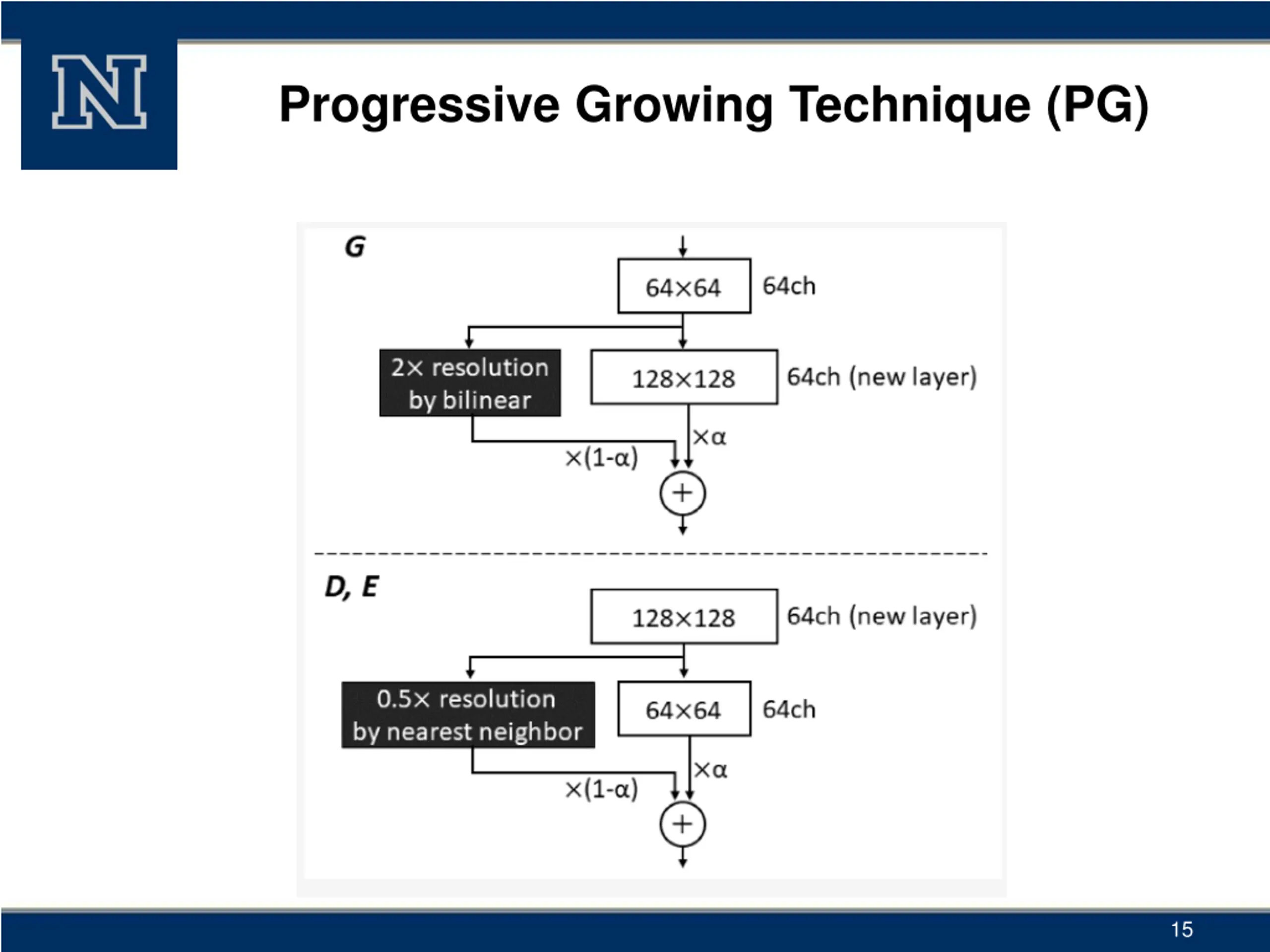 N

Progressive Growing Technique (PG)

G

64×64 64ch

2× resolution by bilinear

128×128 64ch (new layer)

×α

×(1-α)

+

D, E

128×128 64ch (new layer)

0.5× resolution by nearest neighbor

64×64 64ch

×α

×(1-α)

+

15